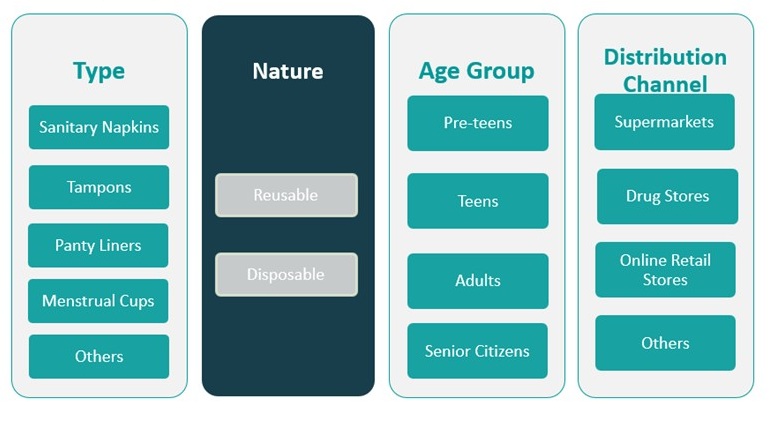 Type

Sanitary Napkins

Tampons

Panty Liners

Menstrual Cups

Others

Nature

Reusable

Disposable

Age Group

Pre-teens

Teens

Adults

Senior Citizens

Distribution Channel

Supermarkets

Drug Stores

Online Retail Stores

Others